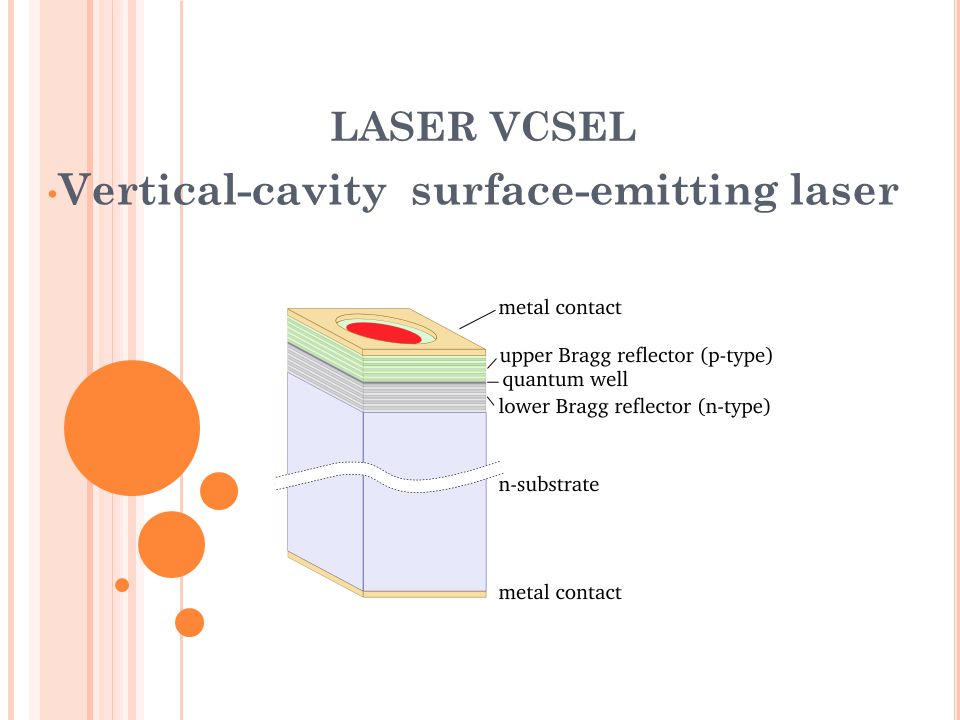 LASER VCSEL

• Vertical-cavity surface-emitting laser

metal contact
upper Bragg reflector (p-type)
quantum well
lower Bragg reflector (n-type)
n-substrate
metal contact